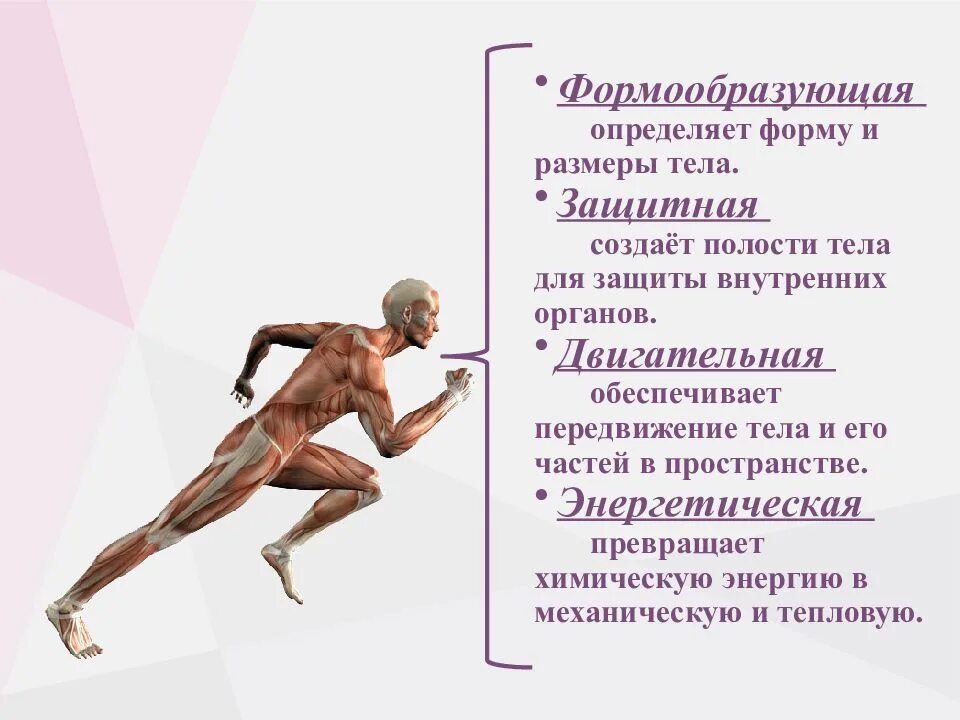 • Формообразующая
определяет форму и размеры тела.

• Защитная
создаёт полости тела для защиты внутренних органов.

• Двигательная
обеспечивает передвижение тела и его частей в пространстве.

• Энергетическая
превращает химическую энергию в механическую и тепловую.